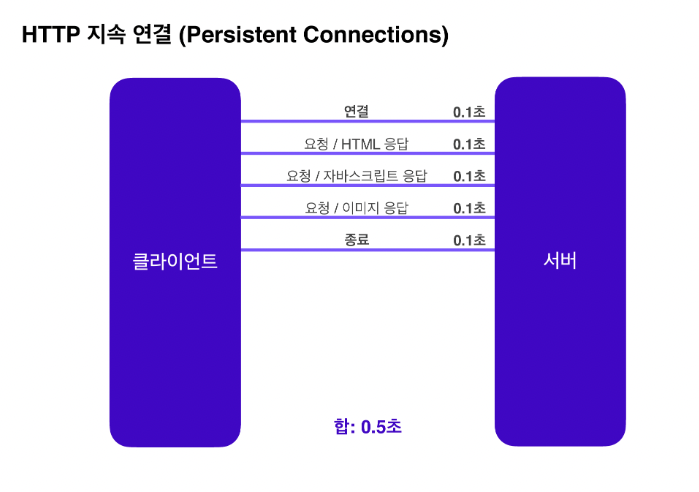 HTTP 지속 연결 (Persistent Connections)

클라이언트

연결 0.1초

요청 / HTML 응답 0.1초

요청 / 자바스크립트 응답 0.1초

요청 / 이미지 응답 0.1초

종료 0.1초

서버

합: 0.5초